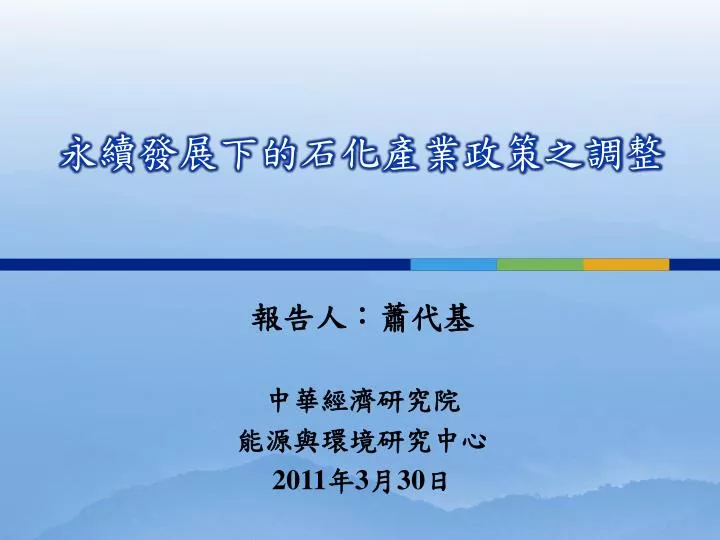 永續發展下的石化產業政策之調整

報告人：蕭代基

中華經濟研究院
能源與環境研究中心
2011年3月30日